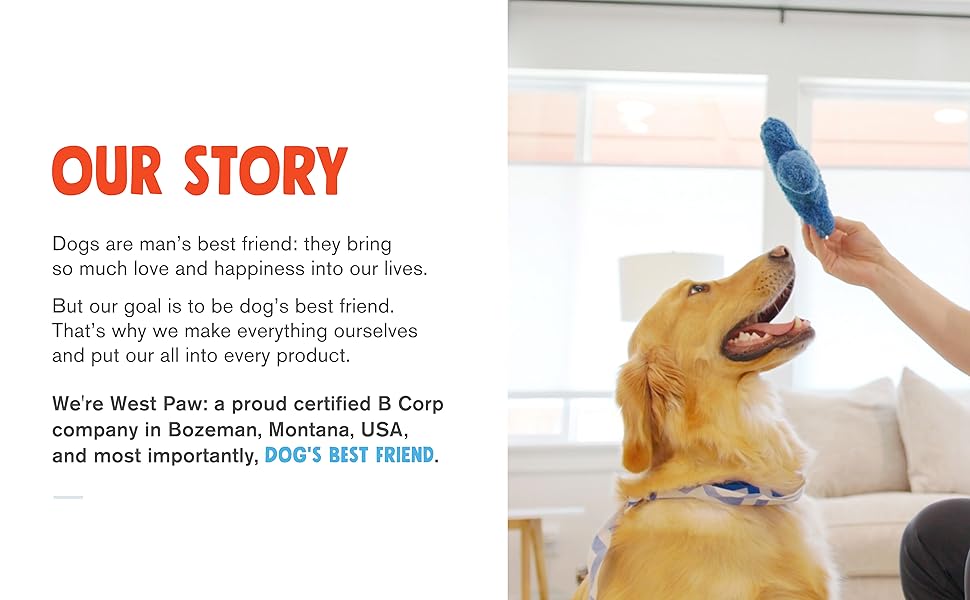 OUR STORY

Dogs are man's best friend: they bring so much love and happiness into our lives.

But our goal is to be dog's best friend. That's why we make everything ourselves and put our all into every product.

We're West Paw: a proud certified B Corp company in Bozeman, Montana, USA, and most importantly, DOG'S BEST FRIEND.